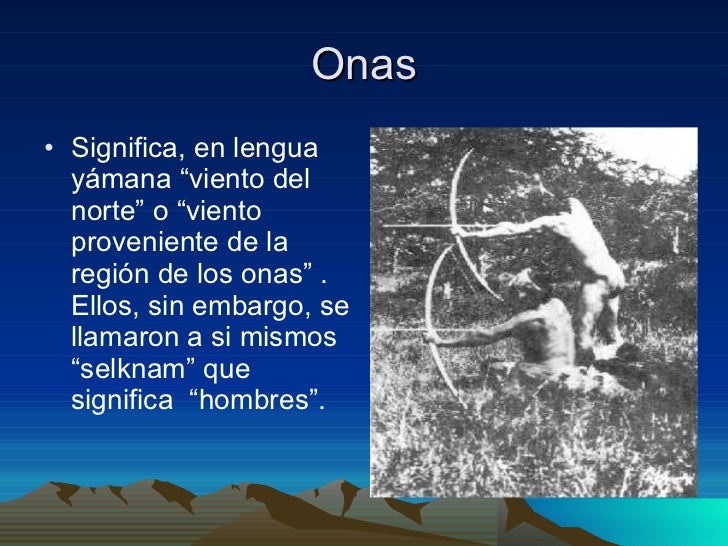 Onas

• Significa, en lengua yámana “viento del norte” o “viento proveniente de la región de los onas” . Ellos, sin embargo, se llamaron a si mismos “selknam” que significa  “hombres”.